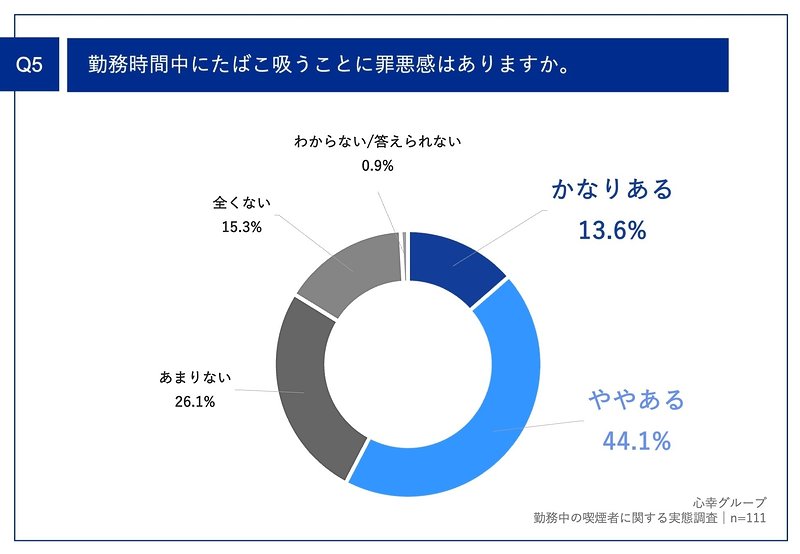 Q5

勤務時間中にたばこ吸うことに罪悪感はありますか。

わからない/答えられない
0.9%

全くない
15.3%

かなりある
13.6%

あまりない
26.1%

ややある
44.1%

心幸グループ
勤務中の喫煙者に関する実態調査｜n=111